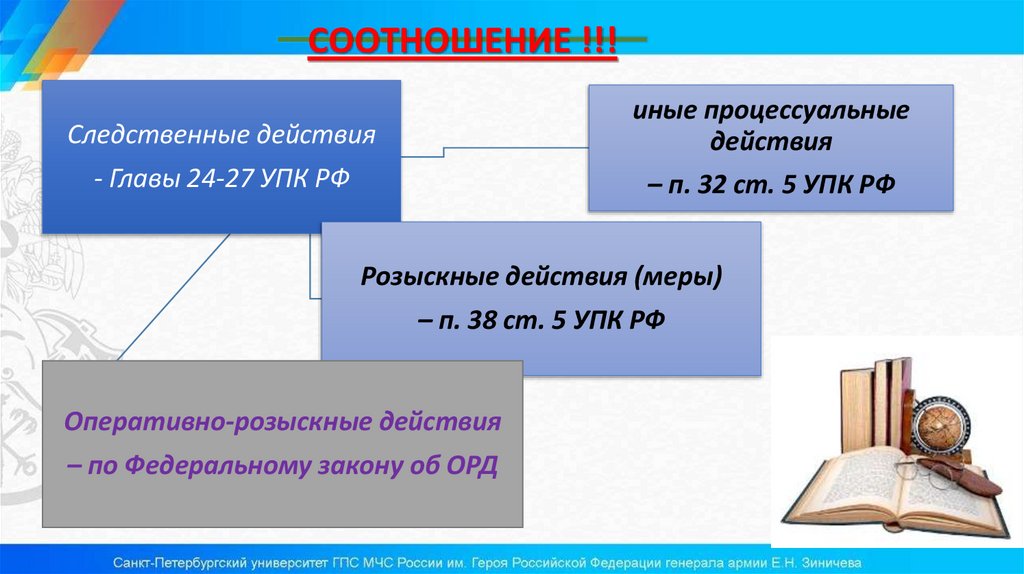 СООТНОШЕНИЕ !!!

Следственные действия
- Главы 24-27 УПК РФ

иные процессуальные действия
– п. 32 ст. 5 УПК РФ

Розыскные действия (меры)
– п. 38 ст. 5 УПК РФ

Оперативно-розыскные действия
– по Федеральному закону об ОРД

Санкт-Петербургский университет ГПС МЧС России им. Героя Российской Федерации генерала армии Е.Н. Зиничева